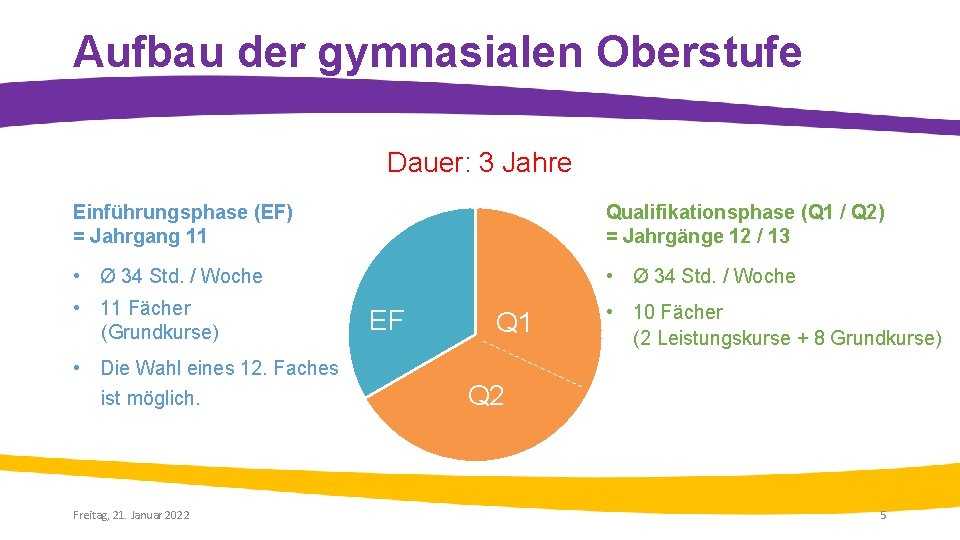 Aufbau der gymnasialen Oberstufe

Dauer: 3 Jahre

Einführungsphase (EF)
= Jahrgang 11

• Ø 34 Std. / Woche

• 11 Fächer (Grundkurse)

• Die Wahl eines 12. Faches ist möglich.

EF

Q1

Q2

Qualifikationsphase (Q1 / Q2)
= Jahrgänge 12 / 13

• Ø 34 Std. / Woche

• 10 Fächer (2 Leistungskurse + 8 Grundkurse)

Freitag, 21. Januar 2022

5